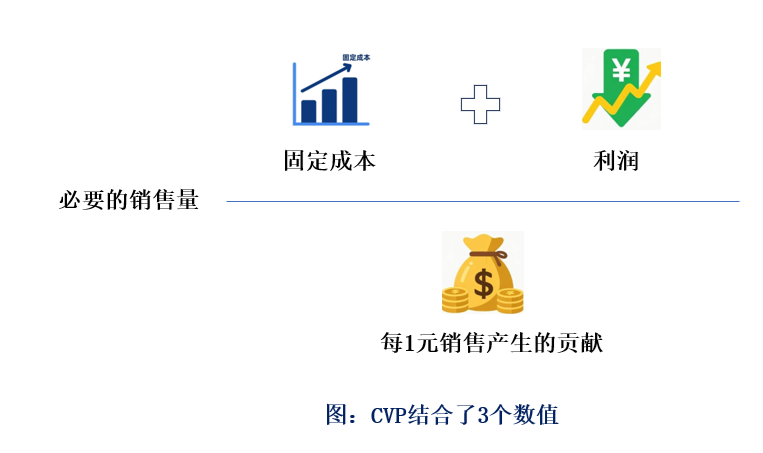 固定成本

固定成本

¥

利润

必要的销售量

$

每1元销售产生的贡献

图：CVP结合了3个数值